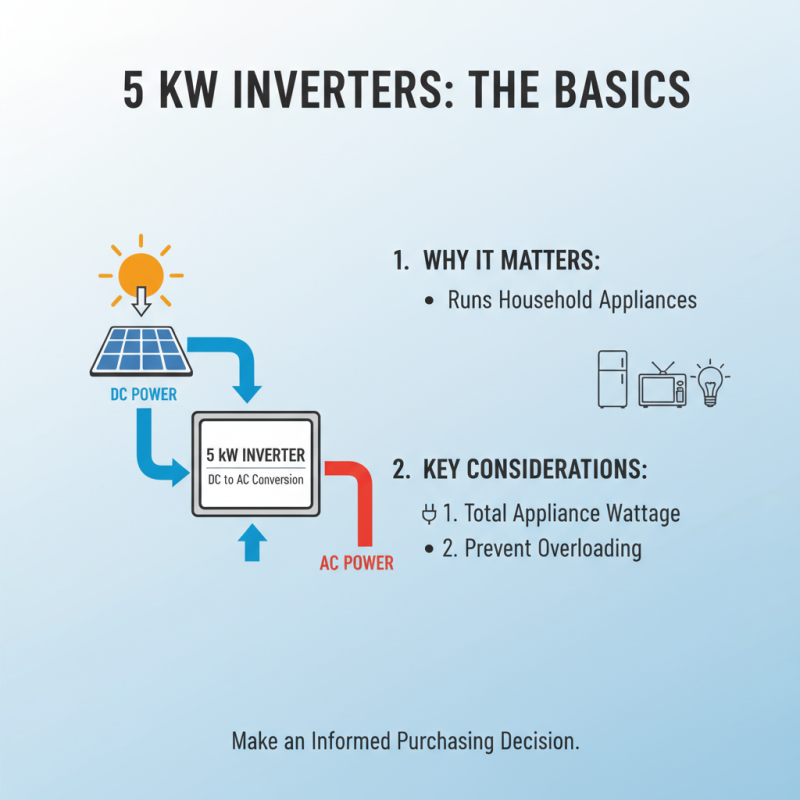 5 KW INVERTERS: THE BASICS

DC POWER

5 kW INVERTER
DC to AC Conversion

AC POWER

1. WHY IT MATTERS:
• Runs Household Appliances

2. KEY CONSIDERATIONS:
1. Total Appliance Wattage
• 2. Prevent Overloading

Make an Informed Purchasing Decision.